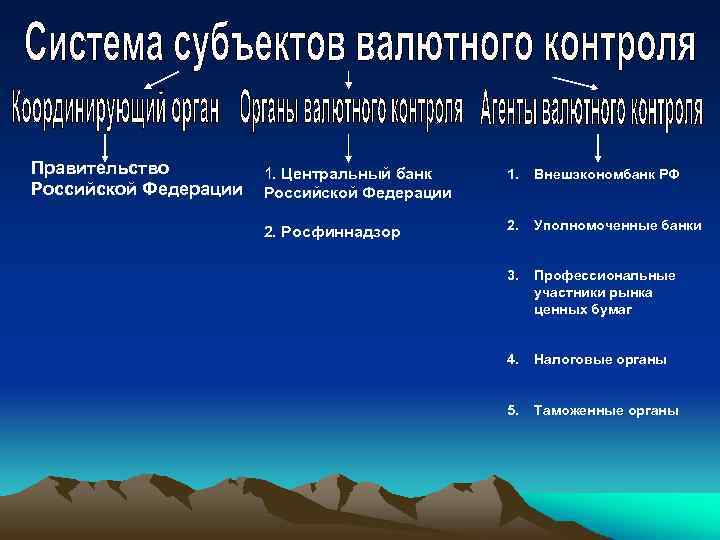 Система субъектов валютного контроля

Координирующий орган

Правительство Российской Федерации

Органы валютного контроля

1. Центральный банк Российской Федерации

2. Росфиннадзор

Агенты валютного контроля

1. Внешэкономбанк РФ

2. Уполномоченные банки

3. Профессиональные участники рынка ценных бумаг

4. Налоговые органы

5. Таможенные органы